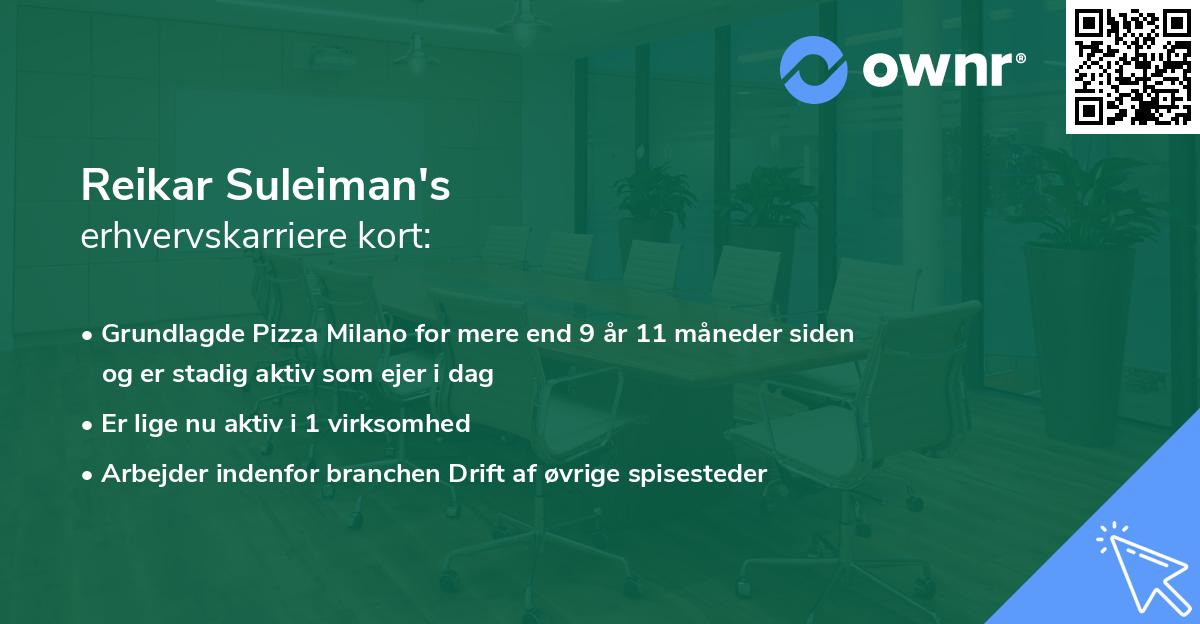 ownr®

Reikar Suleiman's
erhvervskarriere kort:

• Grundlagde Pizza Milano for mere end 9 år 11 måneder siden og er stadig aktiv som ejer i dag
• Er lige nu aktiv i 1 virksomhed
• Arbejder indenfor branchen Drift af øvrige spisesteder